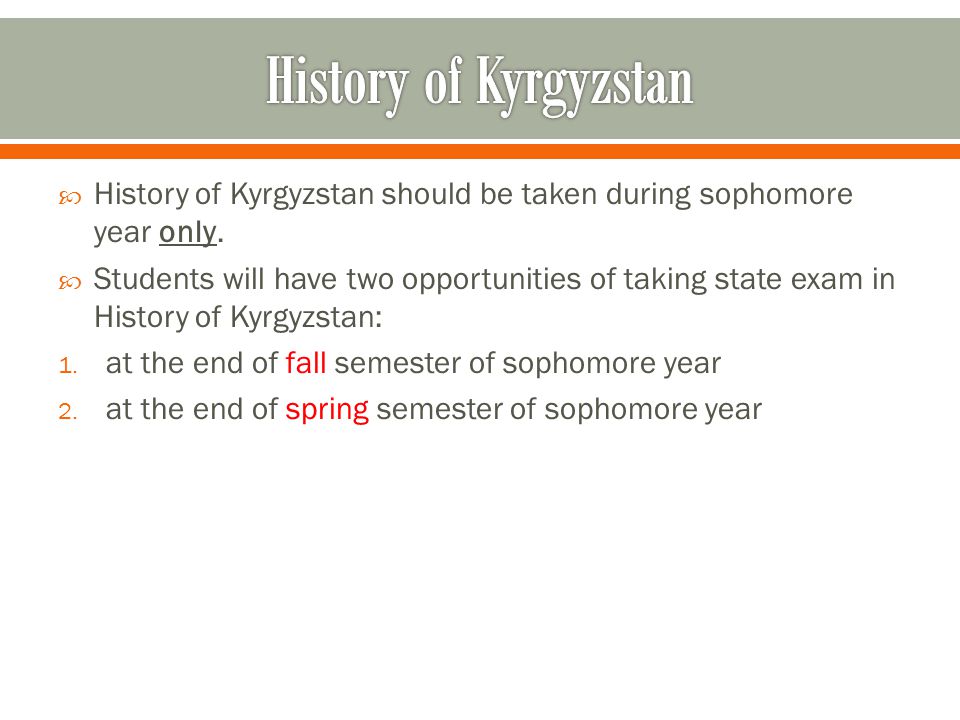 History of Kyrgyzstan

History of Kyrgyzstan should be taken during sophomore year only.

Students will have two opportunities of taking state exam in History of Kyrgyzstan:

1. at the end of fall semester of sophomore year
2. at the end of spring semester of sophomore year